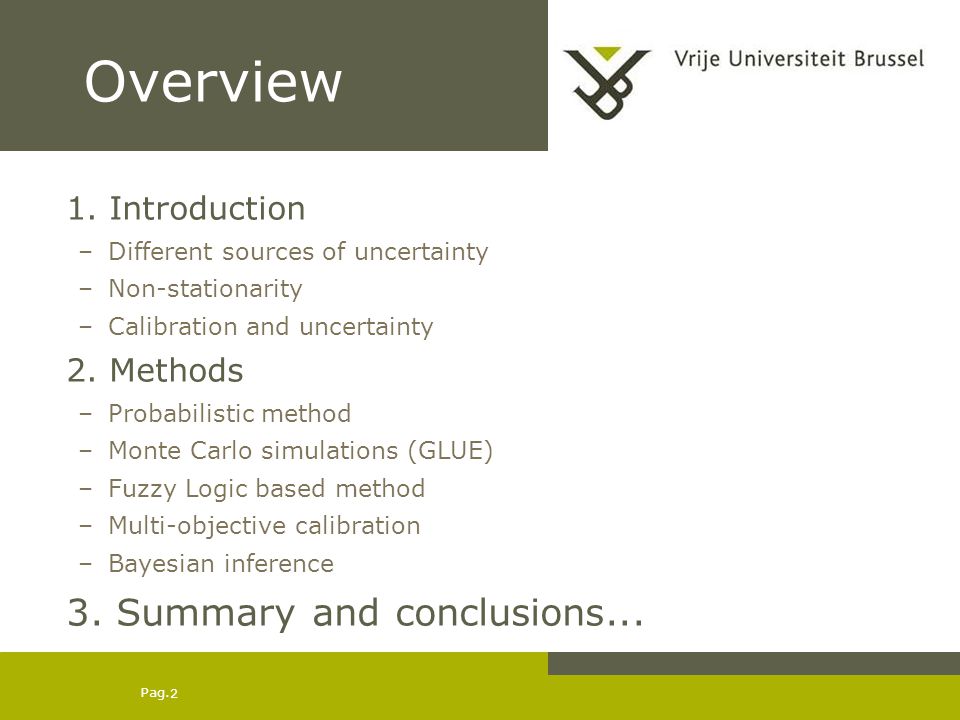 Overview

Vrije Universiteit Brussel

1. Introduction
– Different sources of uncertainty
– Non-stationarity
– Calibration and uncertainty

2. Methods
– Probabilistic method
– Monte Carlo simulations (GLUE)
– Fuzzy Logic based method
– Multi-objective calibration
– Bayesian inference

3. Summary and conclusions...

Pag.2